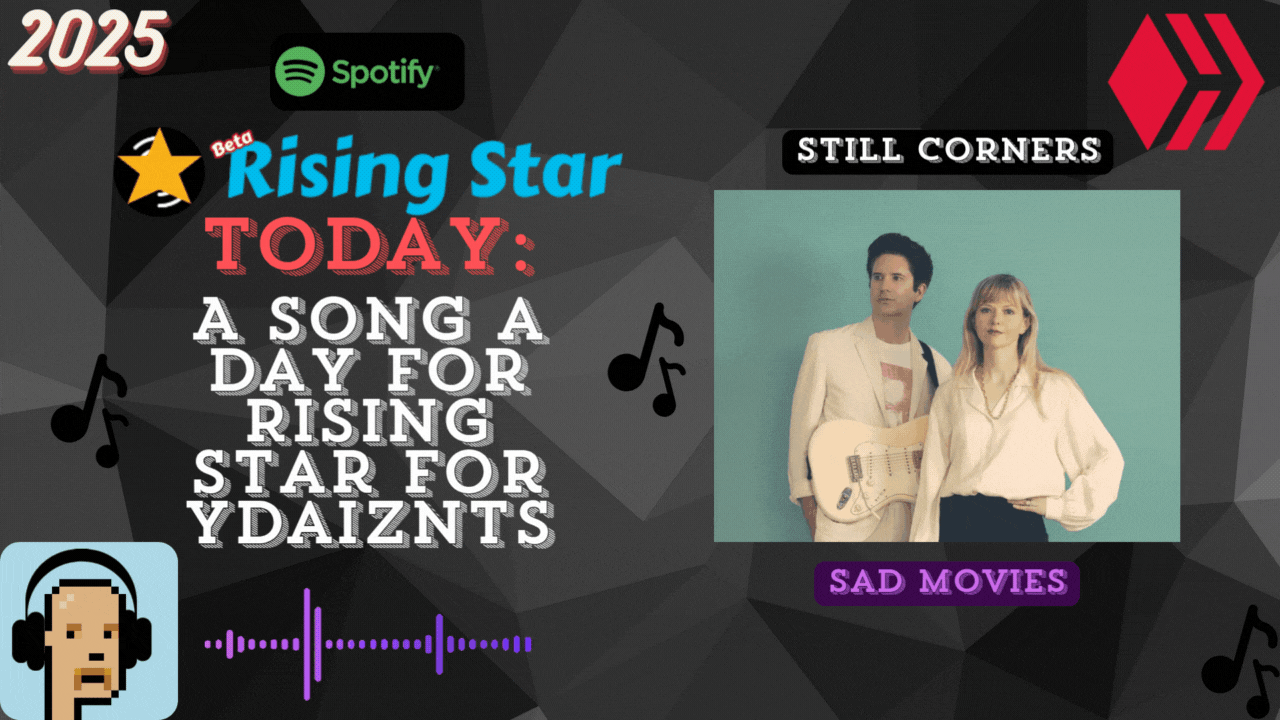 2025

Spotify

Beta Rising Star

TODAY:

A SONG A DAY FOR RISING STAR FOR YDAIZNTS

STILL CORNERS

SAD MOVIES